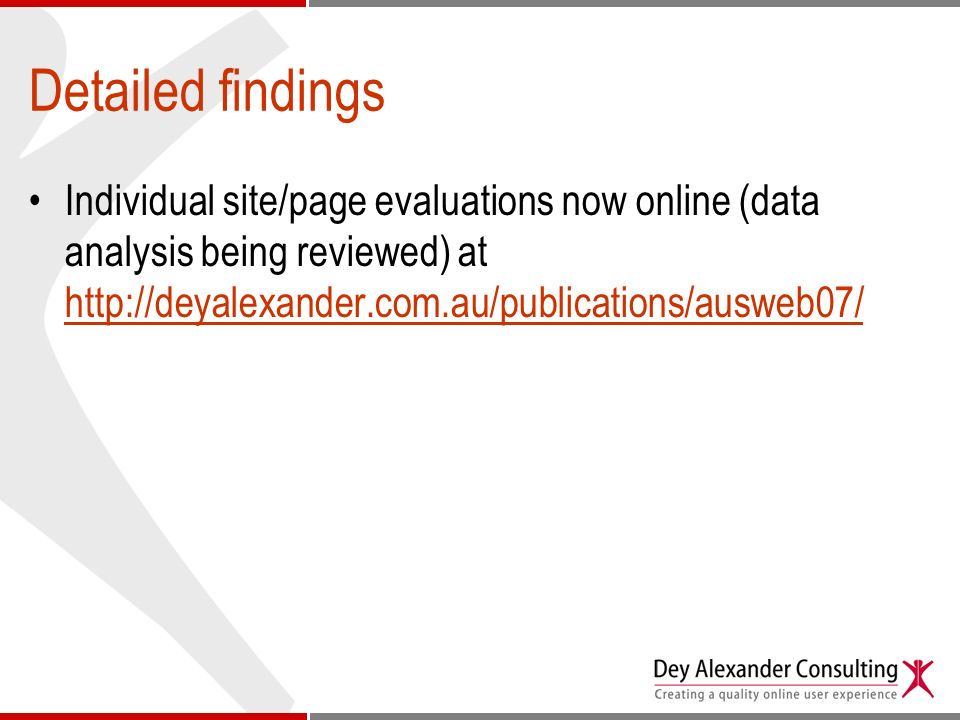 Detailed findings

• Individual site/page evaluations now online (data analysis being reviewed) at http://deyalexander.com.au/publications/ausweb07/

Dey Alexander Consulting
Creating a quality online user experience